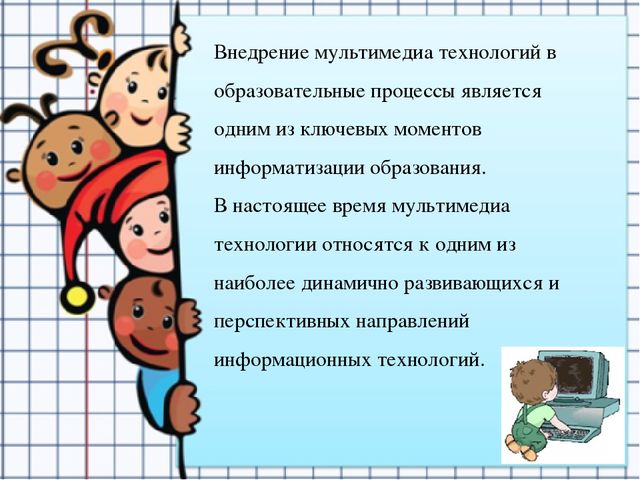 Внедрение мультимедиа технологий в образовательные процессы является одним из ключевых моментов информатизации образования.
В настоящее время мультимедиа технологии относятся к одним из наиболее динамично развивающихся и перспективных направлений информационных технологий.